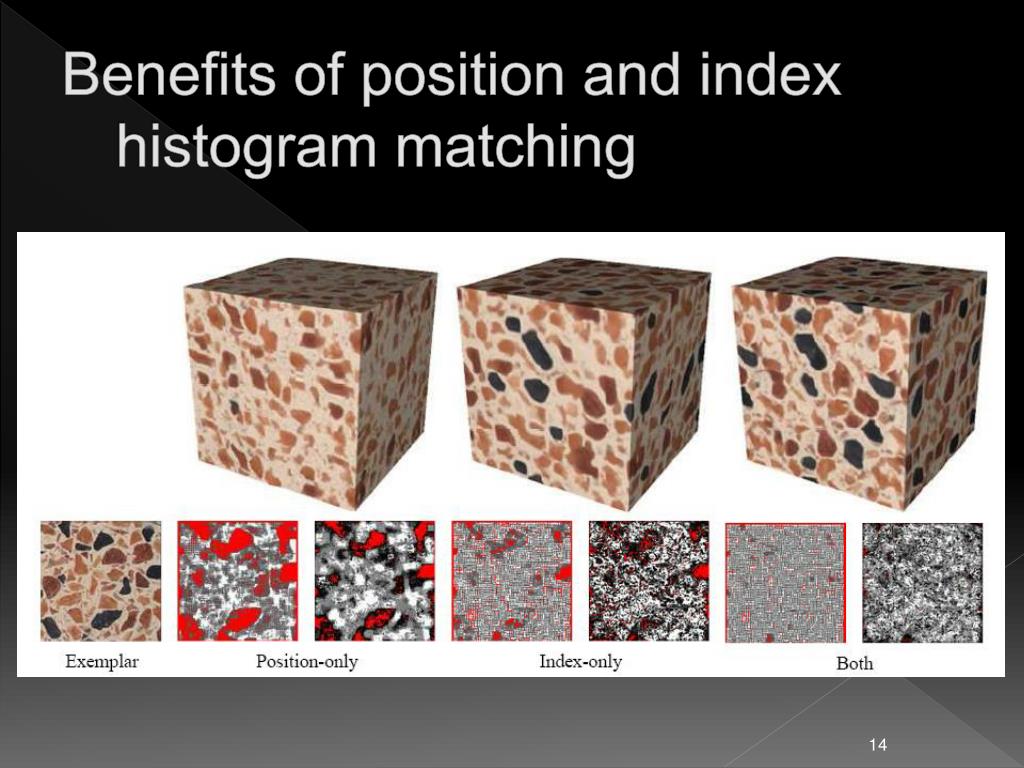 Benefits of position and index histogram matching

Exemplar
Position-only
Index-only
Both

14